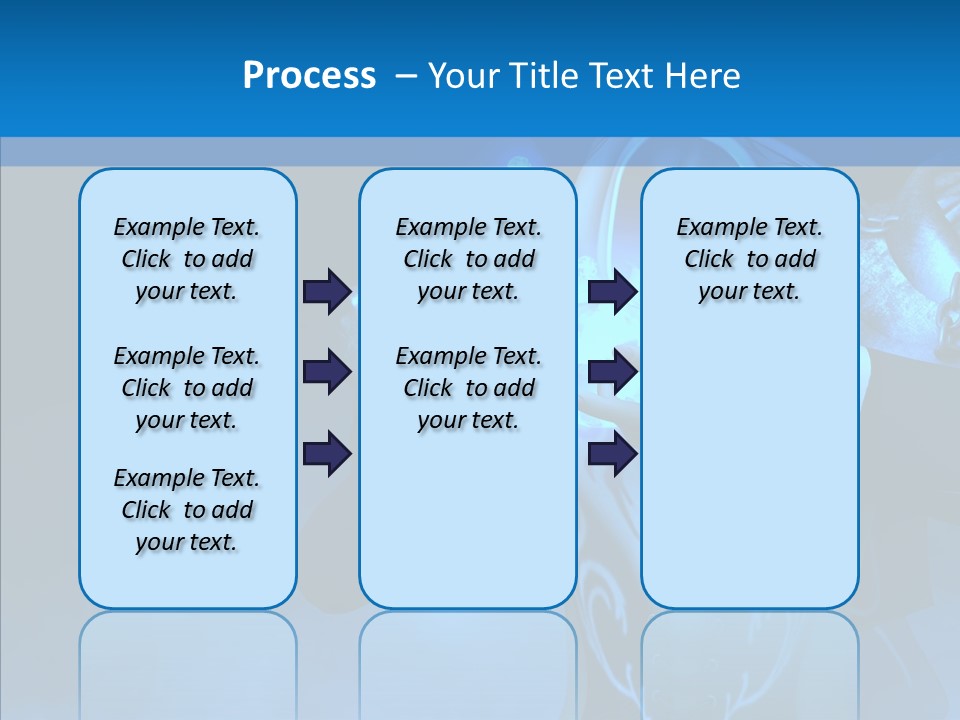 Process – Your Title Text Here

Example Text. Click to add your text.

Example Text. Click to add your text.

Example Text. Click to add your text.

Example Text. Click to add your text.

Example Text. Click to add your text.

Example Text. Click to add your text.